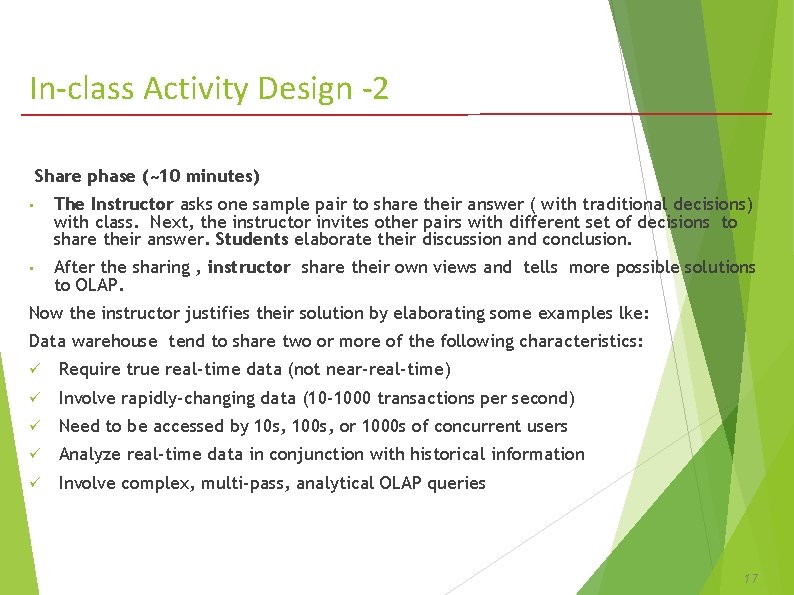 In-class Activity Design -2

Share phase (~10 minutes)

▪ The Instructor asks one sample pair to share their answer ( with traditional decisions) with class. Next, the instructor invites other pairs with different set of decisions to share their answer. Students elaborate their discussion and conclusion.

▪ After the sharing , instructor share their own views and tells more possible solutions to OLAP.

Now the instructor justifies their solution by elaborating some examples lke:

Data warehouse tend to share two or more of the following characteristics:

✓ Require true real-time data (not near-real-time)

✓ Involve rapidly-changing data (10-1000 transactions per second)

✓ Need to be accessed by 10s, 100s, or 1000s of concurrent users

✓ Analyze real-time data in conjunction with historical information

✓ Involve complex, multi-pass, analytical OLAP queries

17